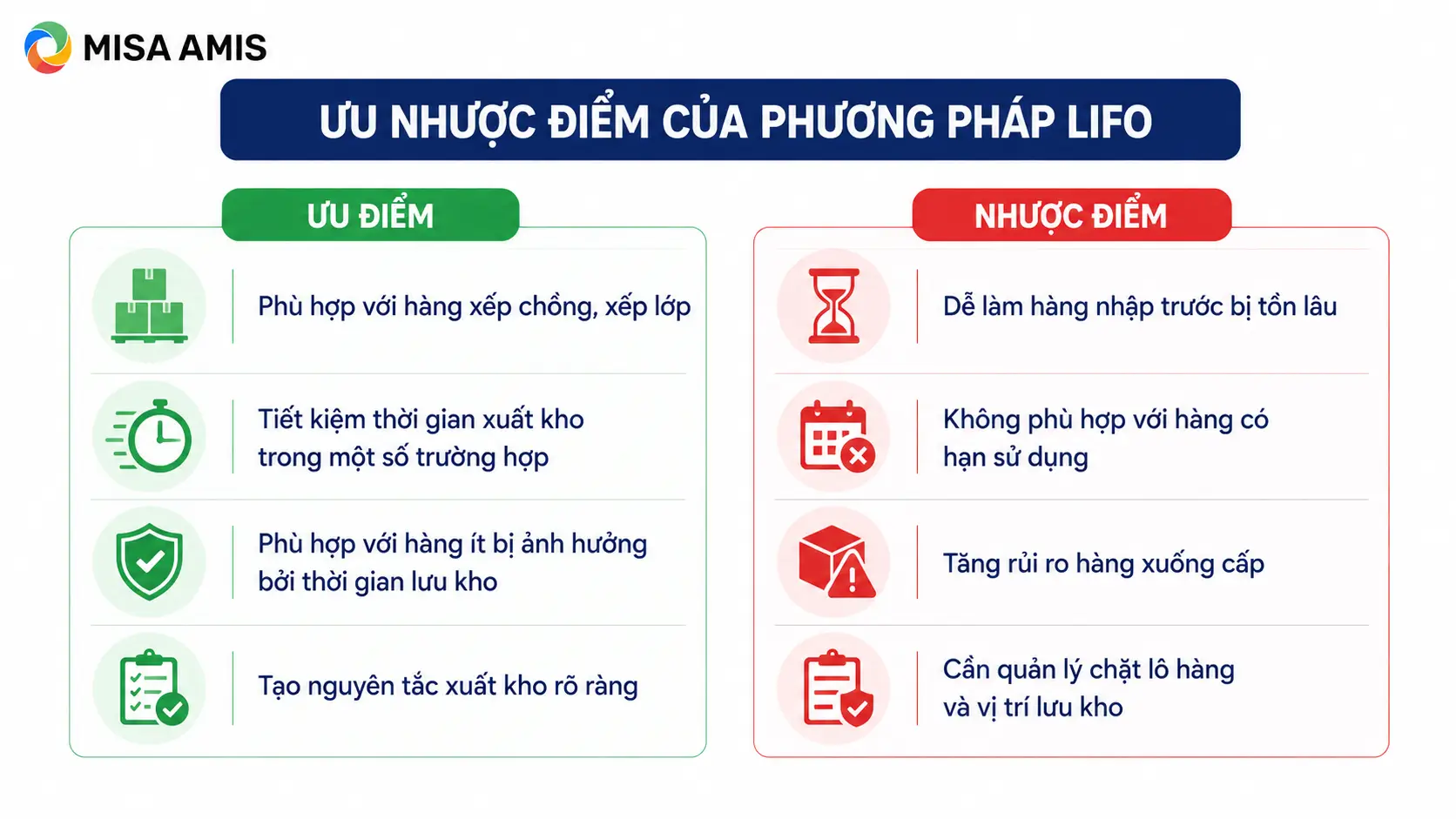 MISA AMIS

ƯU NHƯỢC ĐIỂM CỦA PHƯƠNG PHÁP LIFO

ƯU ĐIỂM

Phù hợp với hàng xếp chồng, xếp lớp

Tiết kiệm thời gian xuất kho trong một số trường hợp

Phù hợp với hàng ít bị ảnh hưởng bởi thời gian lưu kho

Tạo nguyên tắc xuất kho rõ ràng

NHƯỢC ĐIỂM

Dễ làm hàng nhập trước bị tồn lâu

Không phù hợp với hàng có hạn sử dụng

Tăng rủi ro hàng xuống cấp

Cần quản lý chặt lô hàng và vị trí lưu kho